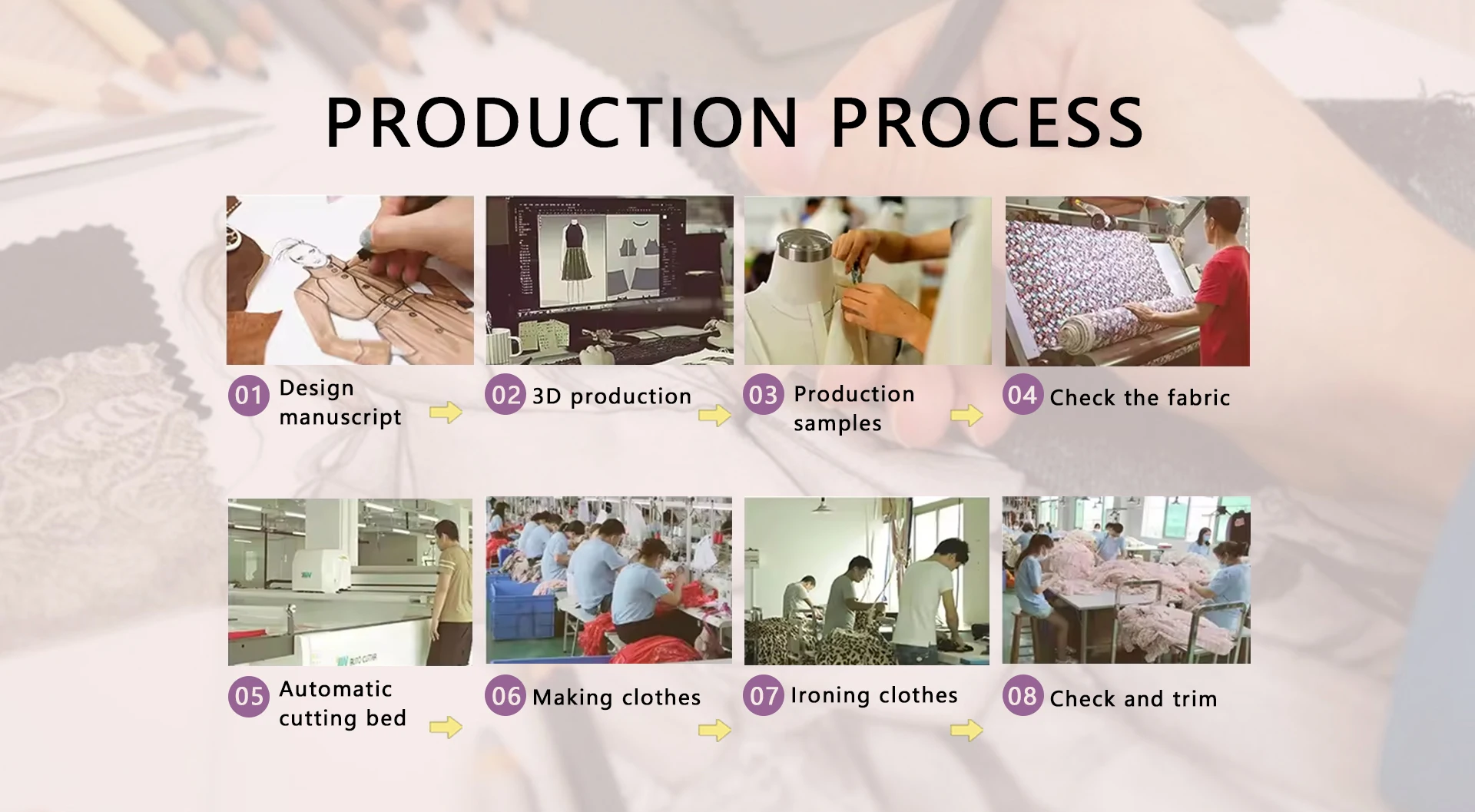 PRODUCTION PROCESS

01 Design manuscript

02 3D production

03 Production samples

04 Check the fabric

05 Automatic cutting bed

06 Making clothes

07 Ironing clothes

08 Check and trim